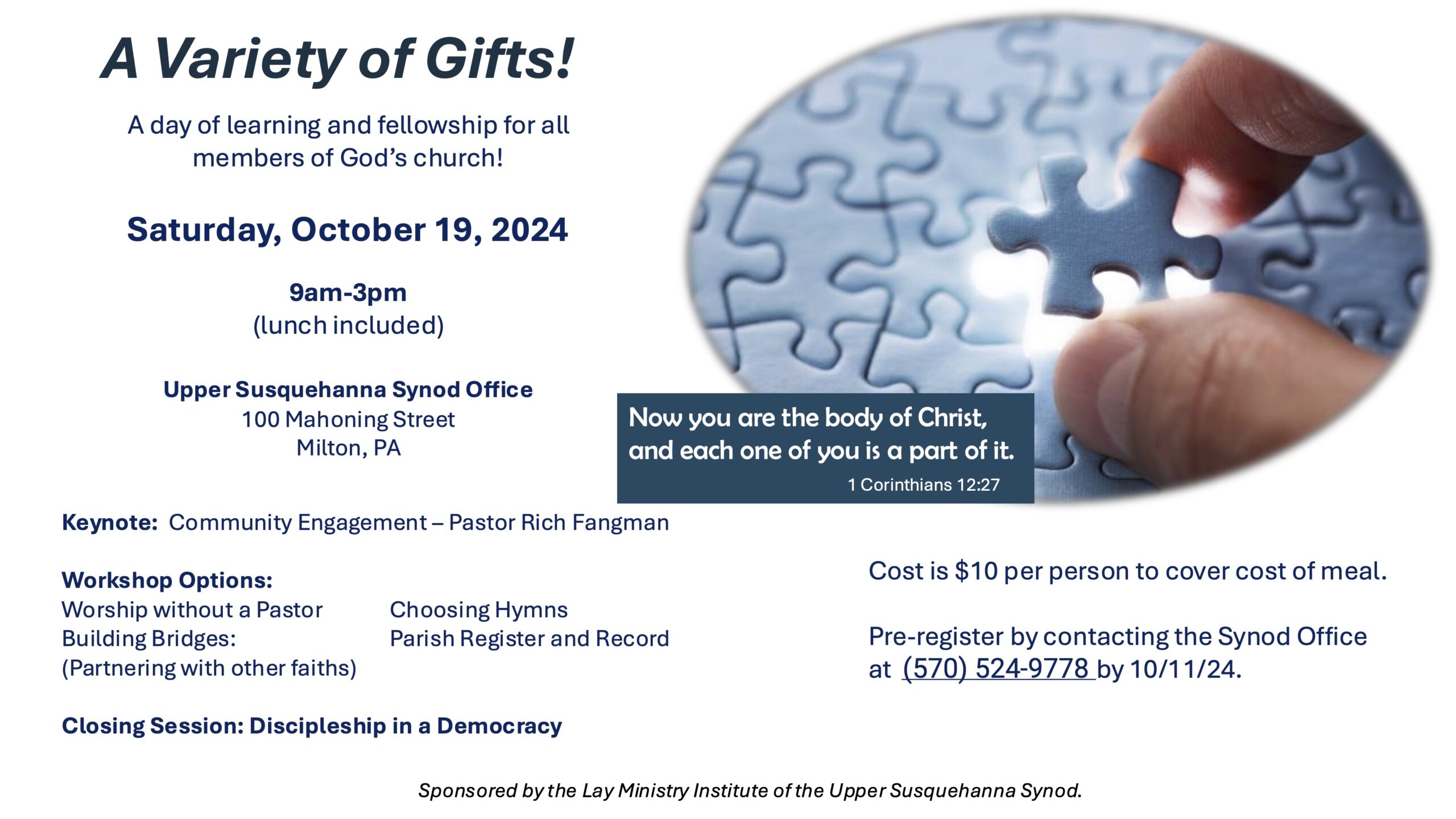 A Variety of Gifts!

A day of learning and fellowship for all members of God's church!

Saturday, October 19, 2024

9am-3pm
(lunch included)

Upper Susquehanna Synod Office
100 Mahoning Street
Milton, PA

Now you are the body of Christ, and each one of you is a part of it.
1 Corinthians 12:27

Keynote: Community Engagement – Pastor Rich Fangman

Workshop Options:
Worship without a Pastor
Building Bridges:
(Partnering with other faiths)
Choosing Hymns
Parish Register and Record

Closing Session: Discipleship in a Democracy

Cost is $10 per person to cover cost of meal.

Pre-register by contacting the Synod Office at (570) 524-9778 by 10/11/24.

Sponsored by the Lay Ministry Institute of the Upper Susquehanna Synod.